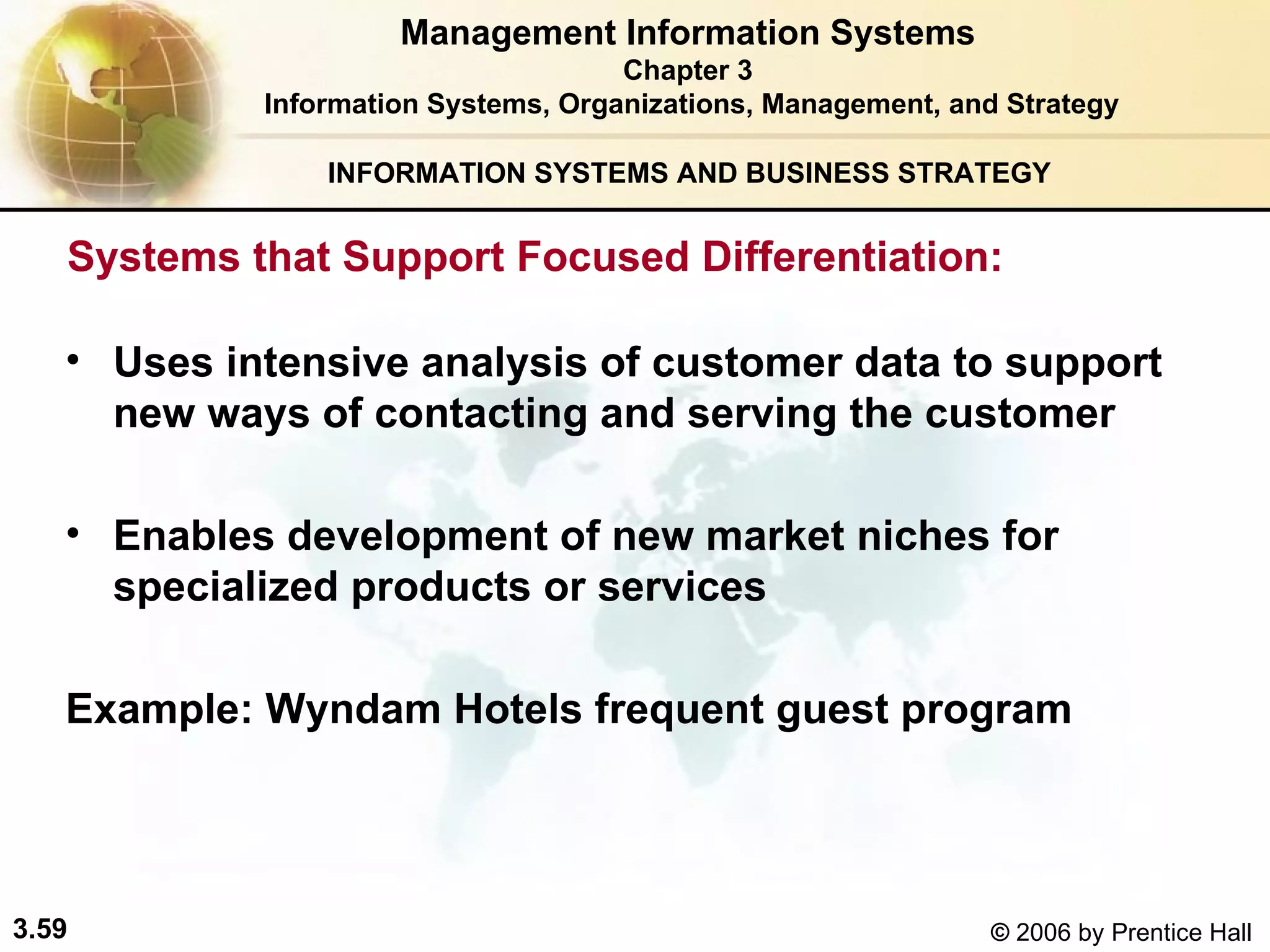 Management Information Systems
Chapter 3
Information Systems, Organizations, Management, and Strategy

INFORMATION SYSTEMS AND BUSINESS STRATEGY

Systems that Support Focused Differentiation:

• Uses intensive analysis of customer data to support new ways of contacting and serving the customer

• Enables development of new market niches for specialized products or services

Example: Wyndam Hotels frequent guest program

3.59

© 2006 by Prentice Hall